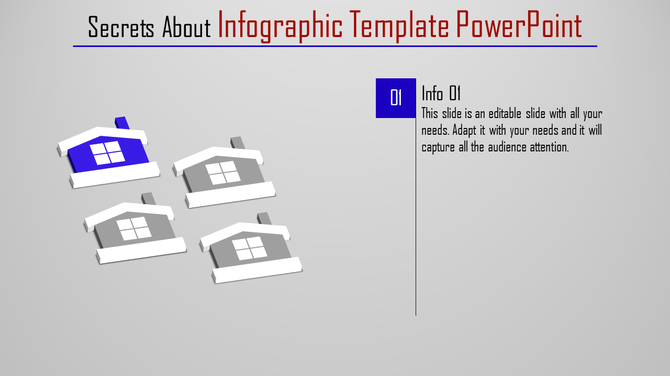 Secrets About Infographic Template PowerPoint

01

Info 01

This slide is an editable slide with all your needs. Adapt it with your needs and it will capture all the audience attention.